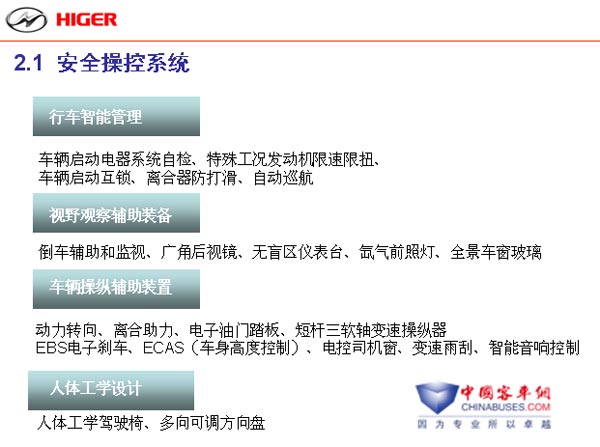 HIGER

2.1 安全操控系统

行车智能管理

车辆启动电器系统自检、特殊工况发动机限速限扭、车辆启动互锁、离合器防打滑、自动巡航

视野观察辅助装备

倒车辅助和监视、广角后视镜、无盲区仪表台、氙气前照灯、全景车窗玻璃

车辆操纵辅助装置

动力转向、离合助力、电子油门踏板、短杆三软轴变速操纵器
EBS电子刹车、ECAS（车身高度控制）、电控司机窗、变速雨刮、智能音响控制

人体工学设计

人体工学驾驶椅、多向可调方向盘

中国客车网
CHINABUSES.COM
因为专业所以卓越